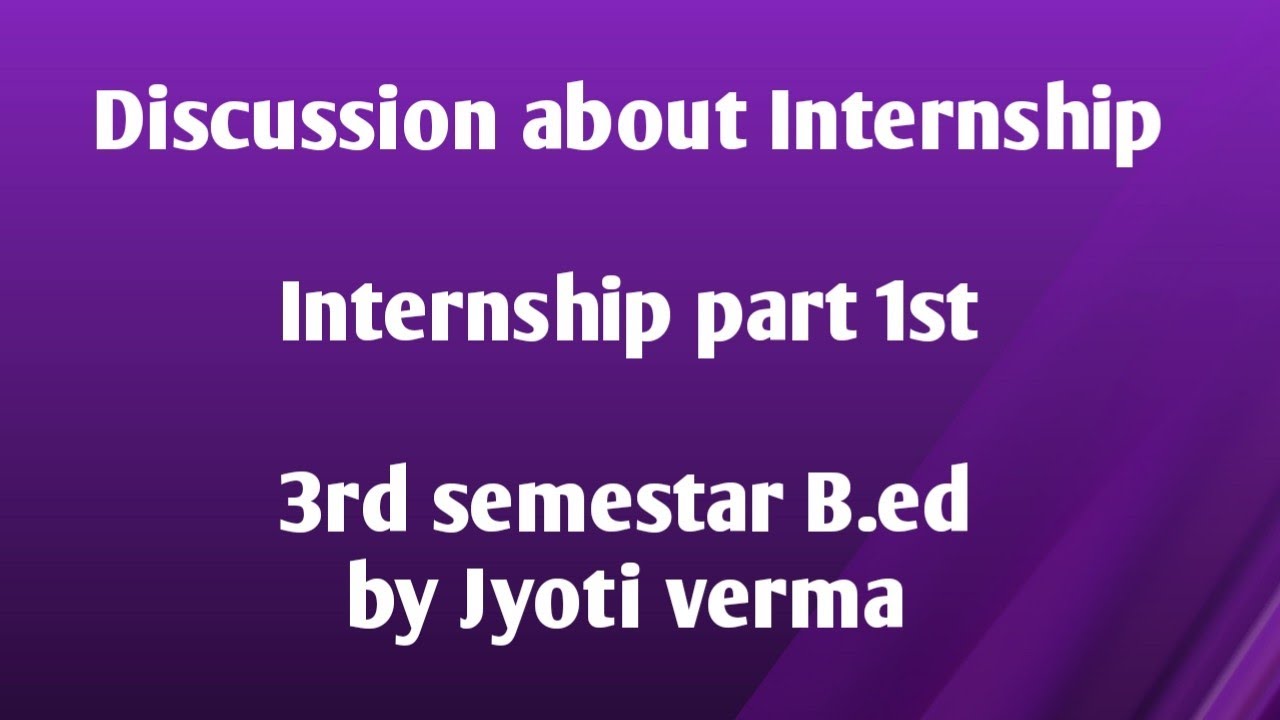 Discussion about Internship

Internship part 1st

3rd semestar B.ed
by Jyoti verma